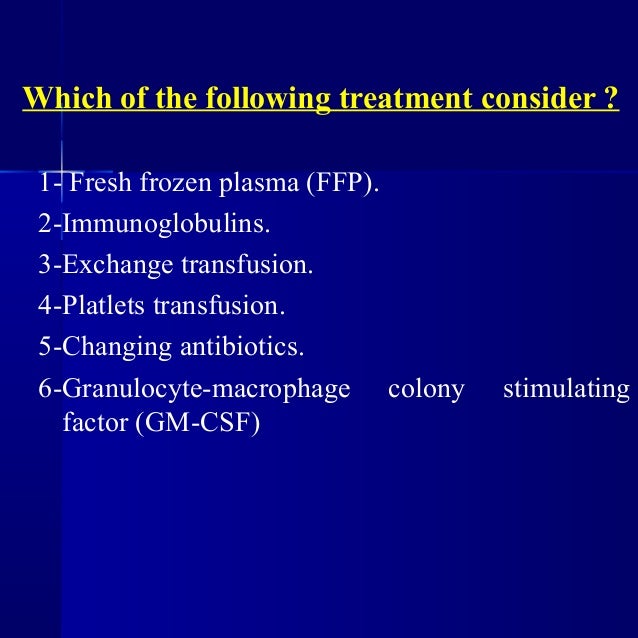 Which of the following treatment consider ?

1- Fresh frozen plasma (FFP).
2-Immunoglobulins.
3-Exchange transfusion.
4-Platlets transfusion.
5-Changing antibiotics.
6-Granulocyte-macrophage colony stimulating factor (GM-CSF)